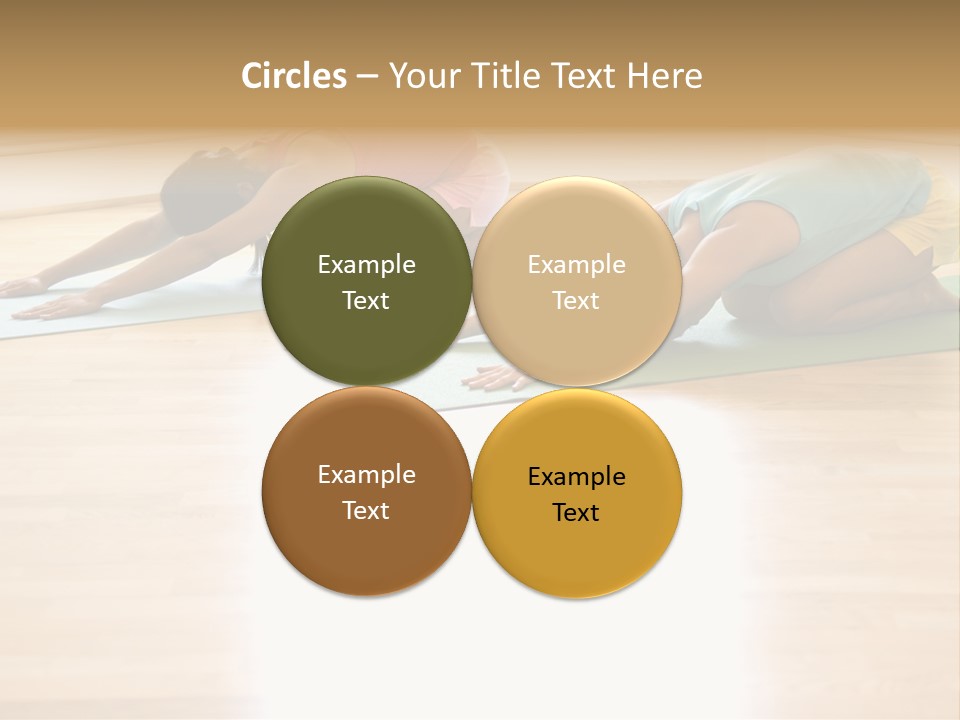 Circles – Your Title Text Here

Example Text

Example Text

Example Text

Example Text